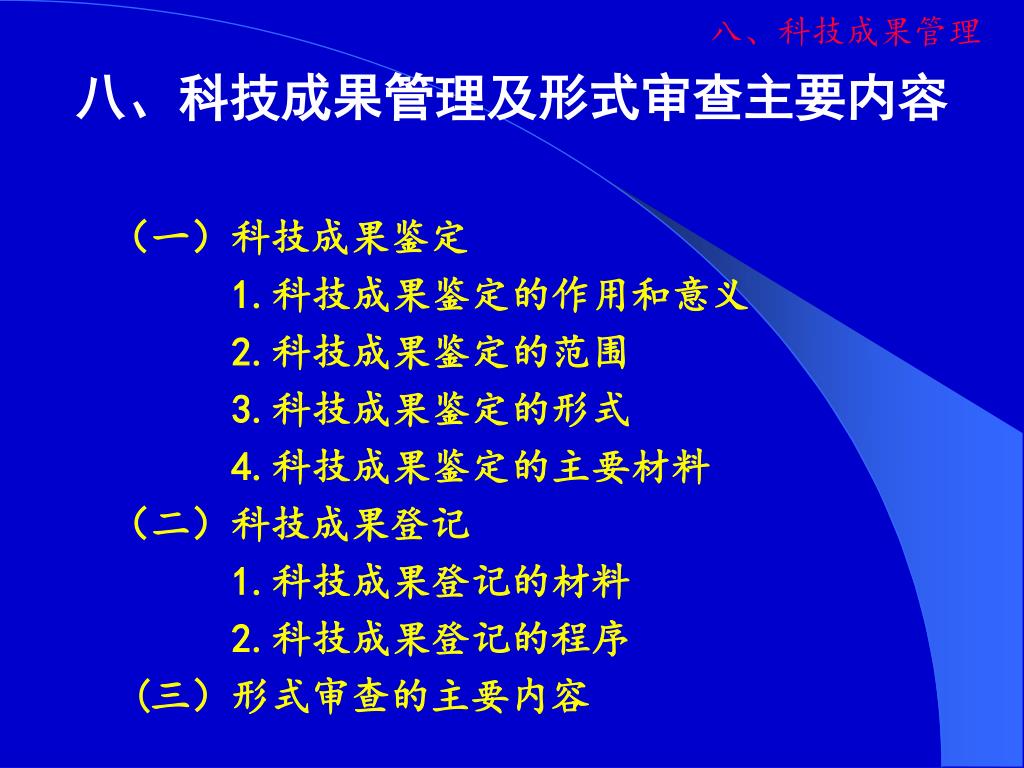 八、科技成果管理

八、科技成果管理及形式审查主要内容

（一）科技成果鉴定
1.科技成果鉴定的作用和意义
2.科技成果鉴定的范围
3.科技成果鉴定的形式
4.科技成果鉴定的主要材料
（二）科技成果登记
1.科技成果登记的材料
2.科技成果登记的程序
（三）形式审查的主要内容